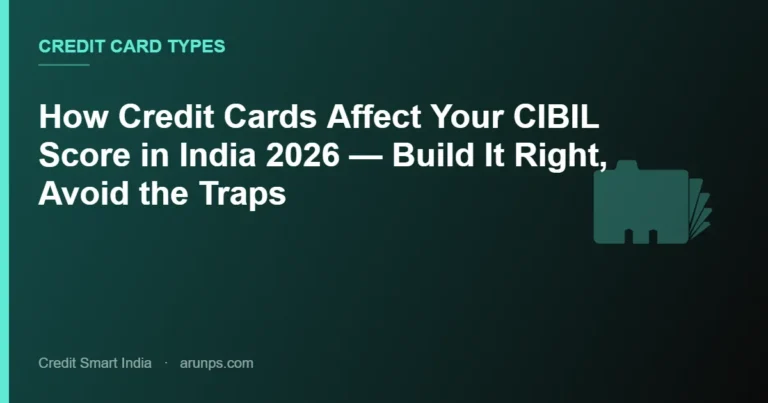 CREDIT CARD TYPES

How Credit Cards Affect Your CIBIL Score in India 2026 — Build It Right, Avoid the Traps

Credit Smart India · arunps.com